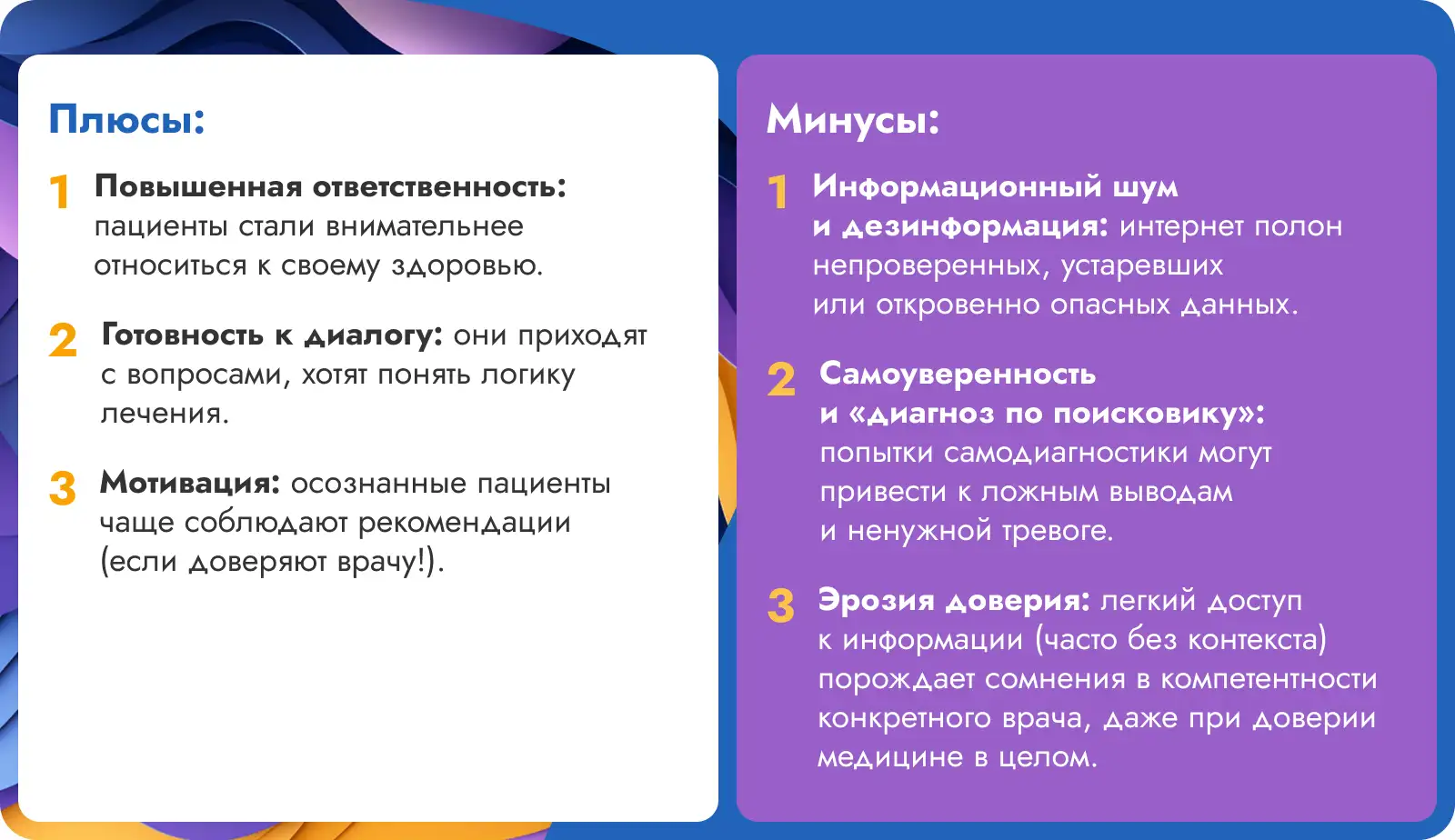 Плюсы:

1 Повышенная ответственность: пациенты стали внимательнее относиться к своему здоровью.

2 Готовность к диалогу: они приходят с вопросами, хотят понять логику лечения.

3 Мотивация: осознанные пациенты чаще соблюдают рекомендации (если доверяют врачу!).

Минусы:

1 Информационный шум и дезинформация: интернет полон непроверенных, устаревших или откровенно опасных данных.

2 Самоуверенность и «диагноз по поисковику»: попытки самодиагностики могут привести к ложным выводам и ненужной тревоге.

3 Эрозия доверия: легкий доступ к информации (часто без контекста) порождает сомнения в компетентности конкретного врача, даже при доверии медицине в целом.